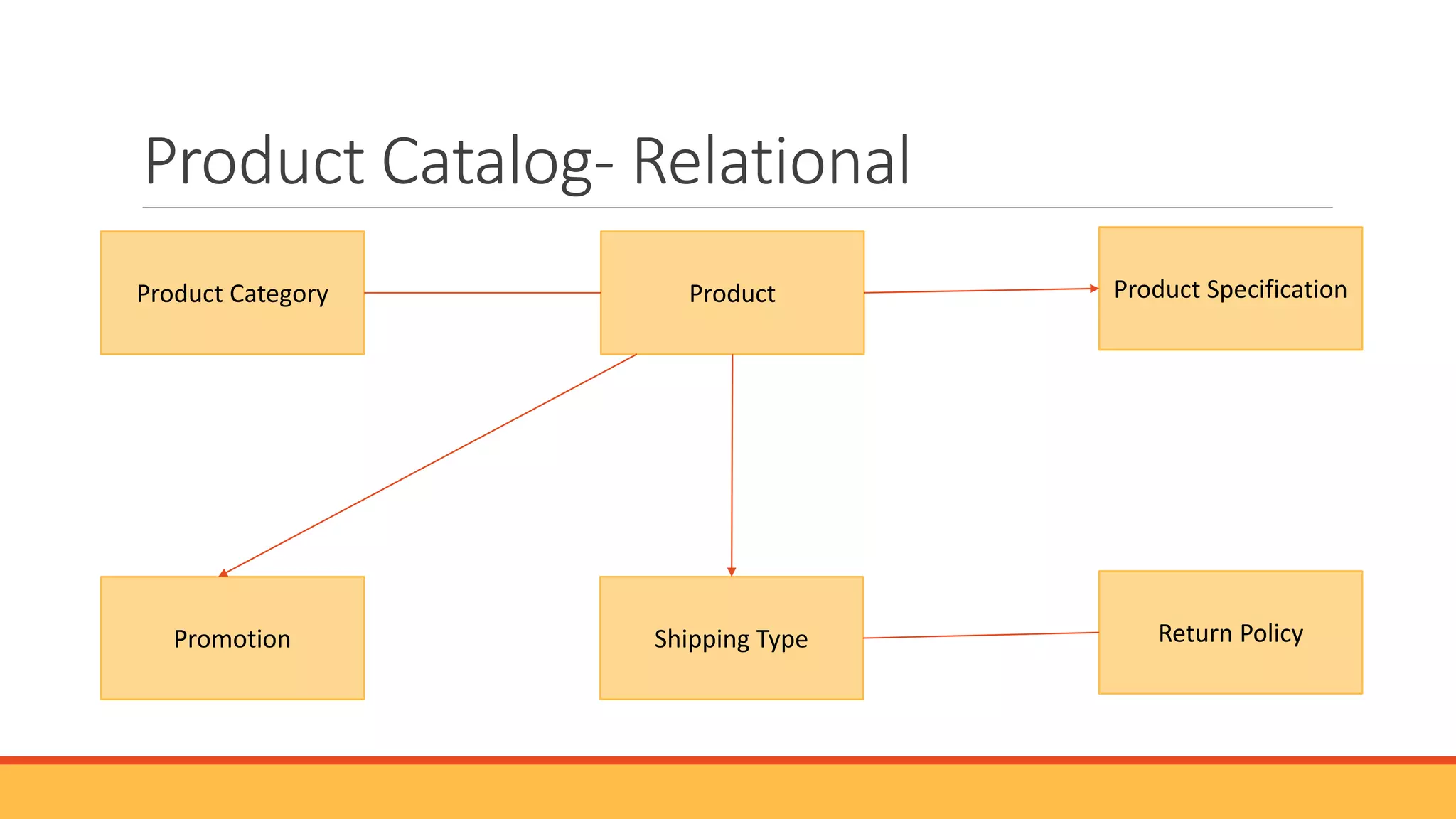 Product Catalog- Relational

Product Category

Product

Product Specification

Promotion

Shipping Type

Return Policy